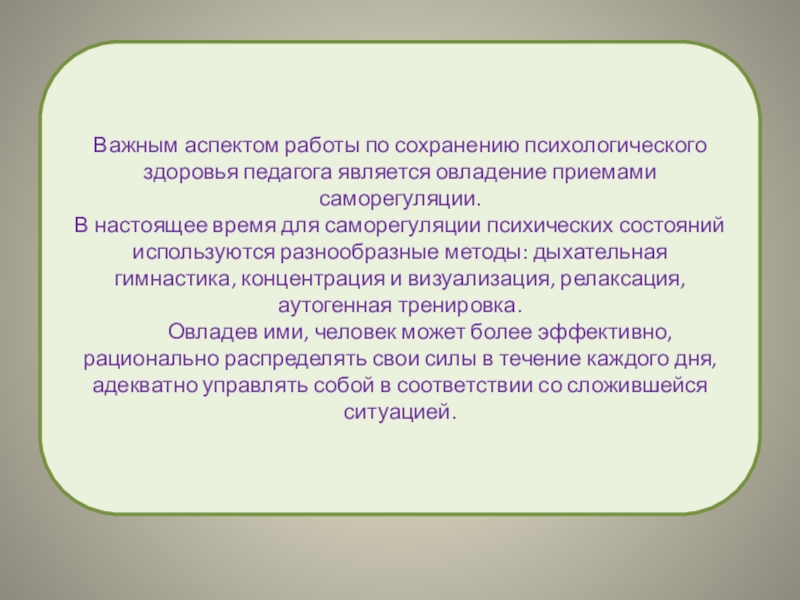 Важным аспектом работы по сохранению психологического здоровья педагога является овладение приемами саморегуляции.
В настоящее время для саморегуляции психических состояний используются разнообразные методы: дыхательная гимнастика, концентрация и визуализация, релаксация, аутогенная тренировка.
Овладев ими, человек может более эффективно, рационально распределять свои силы в течение каждого дня, адекватно управлять собой в соответствии со сложившейся ситуацией.